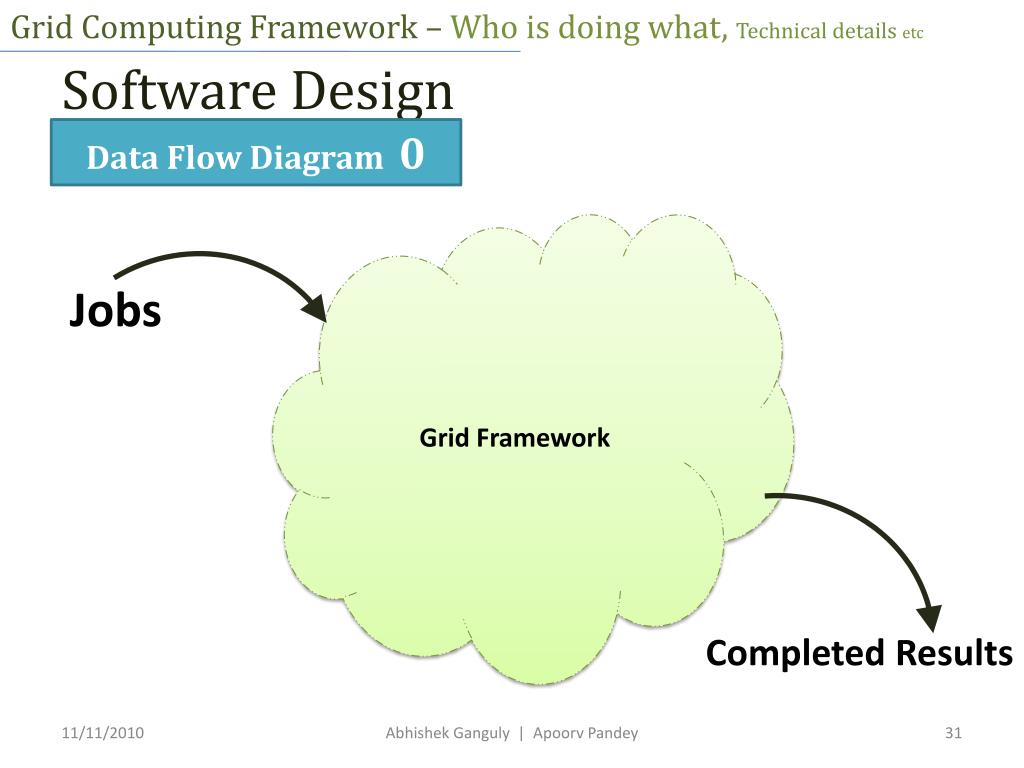 Grid Computing Framework – Who is doing what, Technical details etc

Software Design

Data Flow Diagram 0

Jobs

Grid Framework

Completed Results

11/11/2010

Abhishek Ganguly | Apoorv Pandey

31